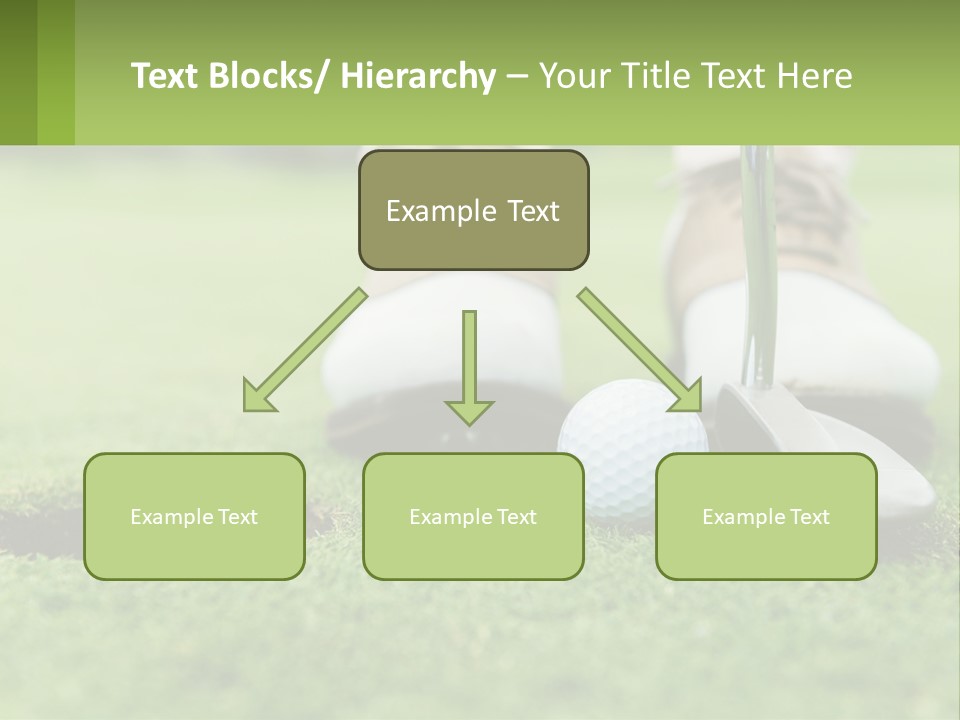 Text Blocks/ Hierarchy – Your Title Text Here

Example Text

Example Text

Example Text

Example Text